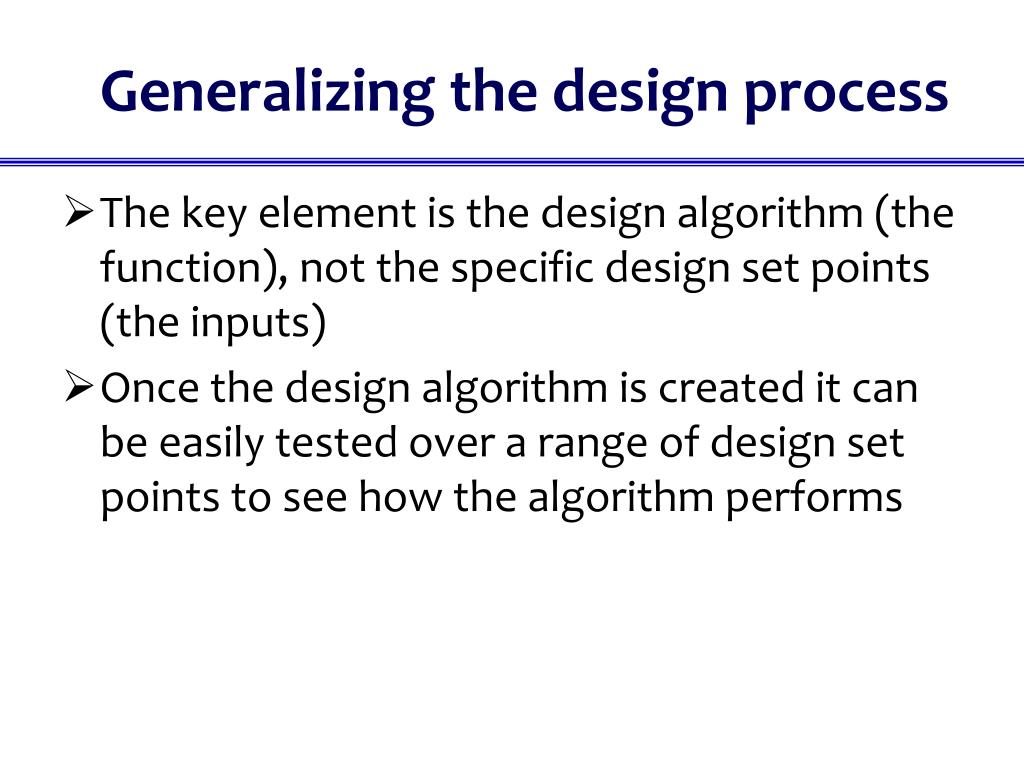 Generalizing the design process

➢ The key element is the design algorithm (the function), not the specific design set points (the inputs)

➢ Once the design algorithm is created it can be easily tested over a range of design set points to see how the algorithm performs